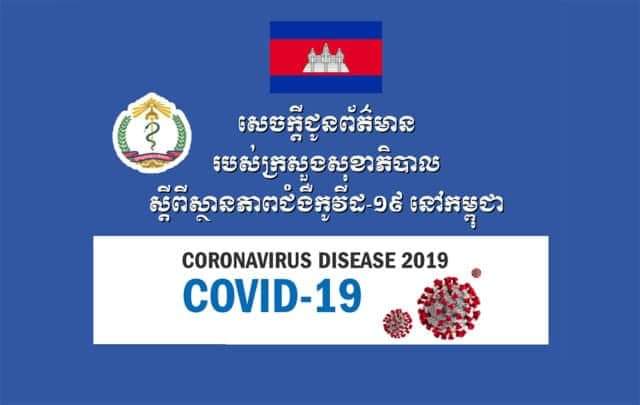 សេចក្តីជូនព័ត៌មាន
របស់ក្រសួងសុខាភិបាល
ស្តីពីស្ថានភាពជំងឺកូវីដ-១៩ នៅកម្ពុជា

CORONAVIRUS DISEASE 2019
COVID-19